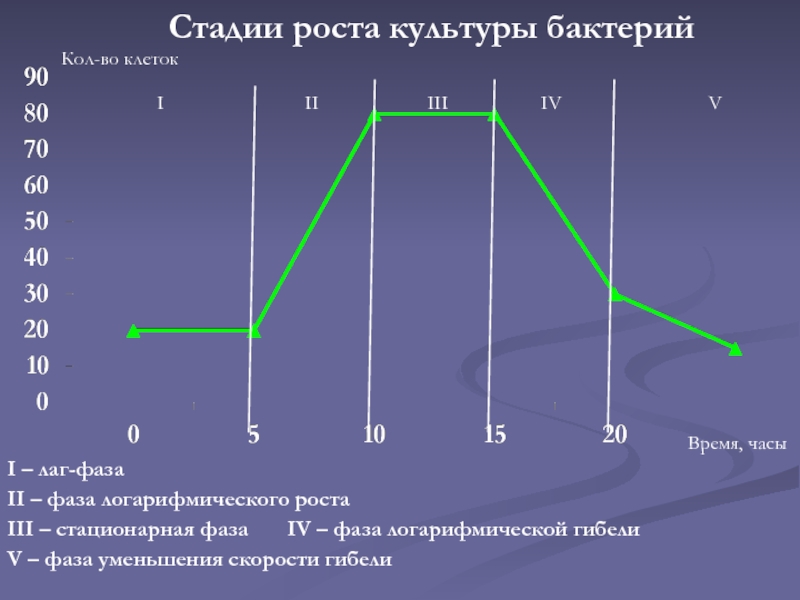 Стадии роста культуры бактерий

Кол-во клеток

90
80
70
60
50
40
30
20
10
0

I II III IV V

0 5 10 15 20

Время, часы

I – лаг-фаза

II – фаза логарифмического роста

III – стационарная фаза IV – фаза логарифмической гибели

V – фаза уменьшения скорости гибели